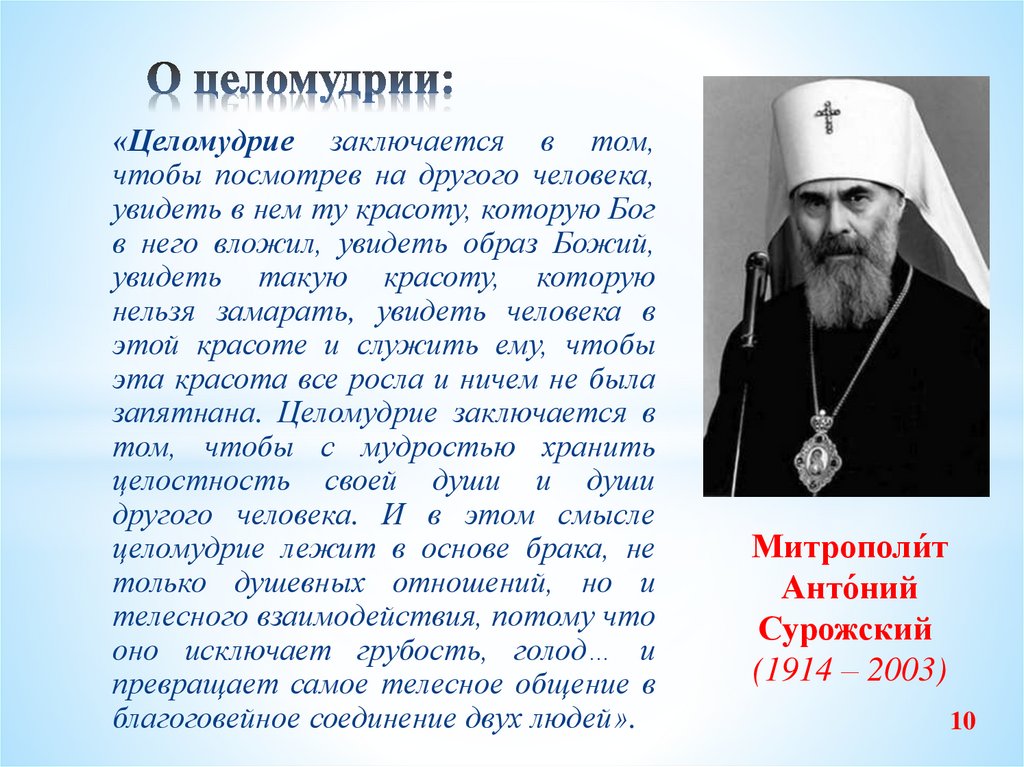 О целомудрии:

«Целомудрие заключается в том, чтобы посмотрев на другого человека, увидеть в нем ту красоту, которую Бог в него вложил, увидеть образ Божий, увидеть такую красоту, которую нельзя замарать, увидеть человека в этой красоте и служить ему, чтобы эта красота все росла и ничем не была запятнана. Целомудрие заключается в том, чтобы с мудростью хранить целостность своей души и души другого человека. И в этом смысле целомудрие лежит в основе брака, не только душевных отношений, но и телесного взаимодействия, потому что оно исключает грубость, голод... и превращает самое телесное общение в благоговейное соединение двух людей».

Митрополи́т Анто́ний Сурожский
(1914 – 2003)

10